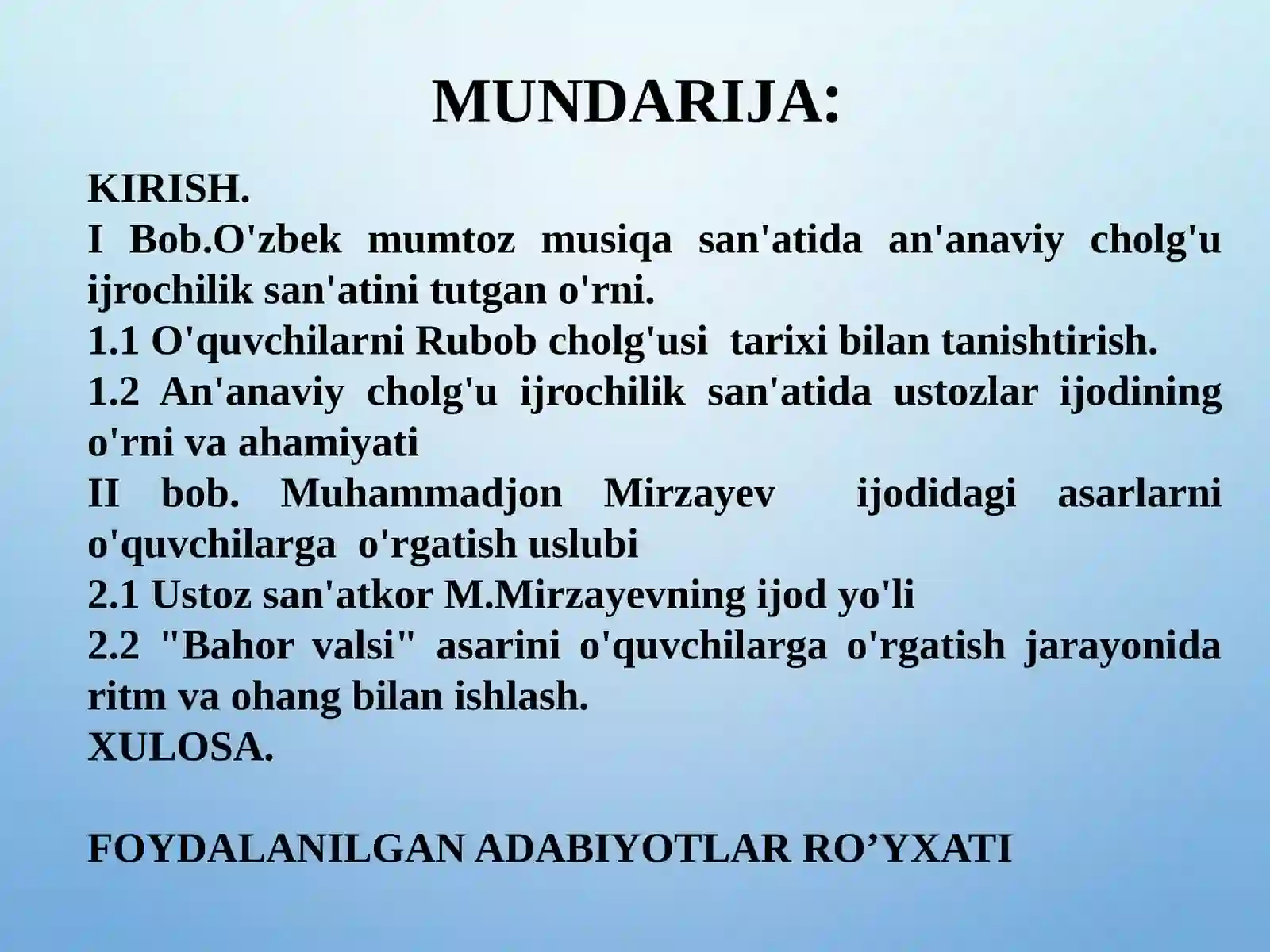 MUNDARIJA:

KIRISH.
I Bob.O'zbek mumtoz musiqa san'atida an'anaviy cholg'u ijrochilik san'atini tutgan o'rni.
1.1 O'quvchilarni Rubob cholg'usi tarixi bilan tanishtirish.
1.2 An'anaviy cholg'u ijrochilik san'atida ustozlar ijodining o'rni va ahamiyati
II bob. Muhammadjon Mirzayev ijodidagi asarlarni o'quvchilarga o'rgatish uslubi
2.1 Ustoz san'atkor M.Mirzayevning ijod yo'li
2.2 "Bahor valsi" asarini o'quvchilarga o'rgatish jarayonida ritm va ohang bilan ishlash.
XULOSA.

FOYDALANILGAN ADABIYOTLAR RO’YXATI